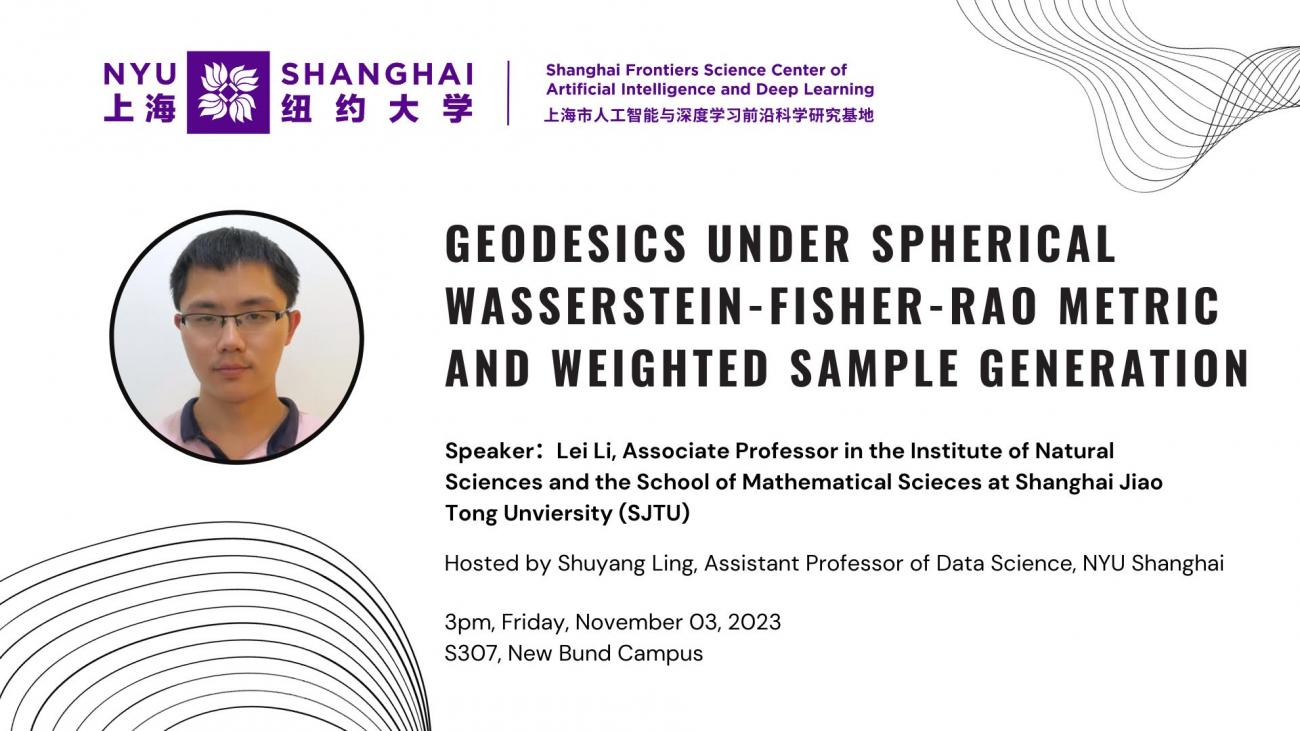 NYU SHANGHAI
上海 纽约大学

Shanghai Frontiers Science Center of Artificial Intelligence and Deep Learning
上海市人工智能与深度学习前沿科学研究基地

GEODESICS UNDER SPHERICAL WASSERSTEIN-FISHER-RAO METRIC AND WEIGHTED SAMPLE GENERATION

Speaker：Lei Li, Associate Professor in the Institute of Natural Sciences and the School of Mathematical Scieces at Shanghai Jiao Tong Unviersity (SJTU)

Hosted by Shuyang Ling, Assistant Professor of Data Science, NYU Shanghai

3pm, Friday, November 03, 2023
S307, New Bund Campus